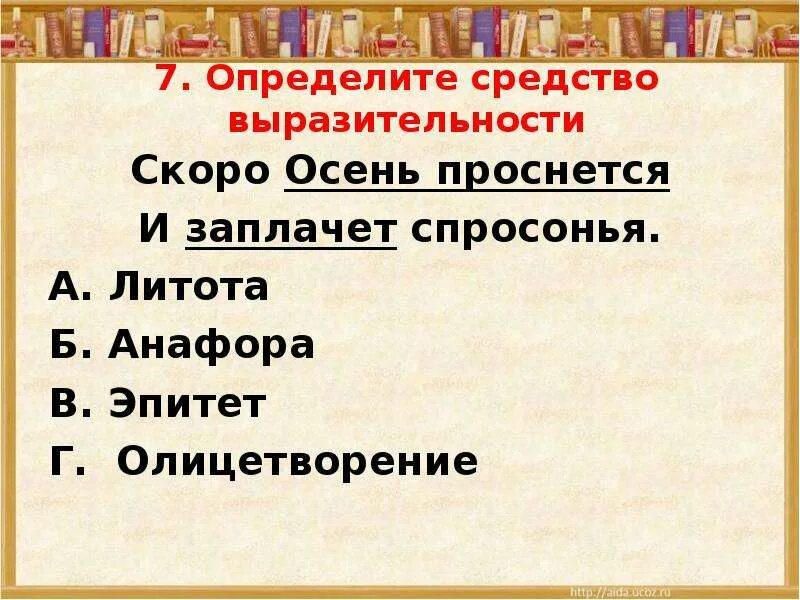 7. Определите средство выразительности

Скоро Осень проснется
И заплачет спросонья.

А. Литота
Б. Анафора
В. Эпитет
Г. Олицетворение

http://aida.ucoz.ru